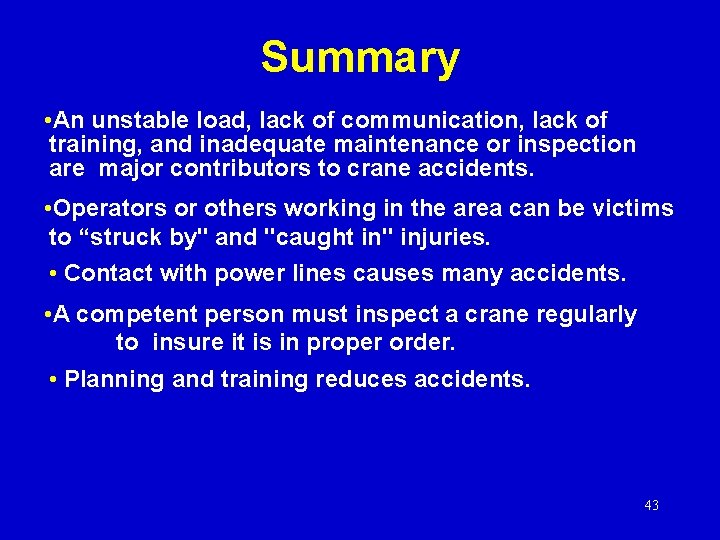 Summary

•An unstable load, lack of communication, lack of training, and inadequate maintenance or inspection are major contributors to crane accidents.

•Operators or others working in the area can be victims to “struck by" and "caught in" injuries.

• Contact with power lines causes many accidents.

•A competent person must inspect a crane regularly to insure it is in proper order.

• Planning and training reduces accidents.

43